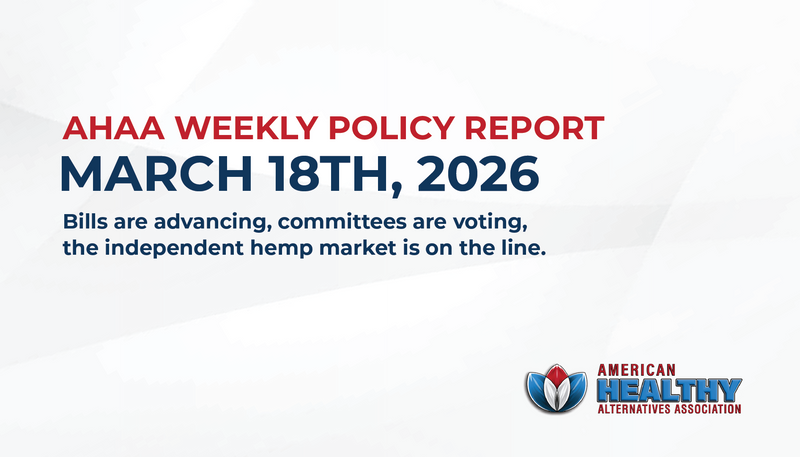 AHAA WEEKLY POLICY REPORT
MARCH 18TH, 2026

Bills are advancing, committees are voting, the independent hemp market is on the line.

AMERICAN
HEALTHY
ALTERNATIVES ASSOCIATION